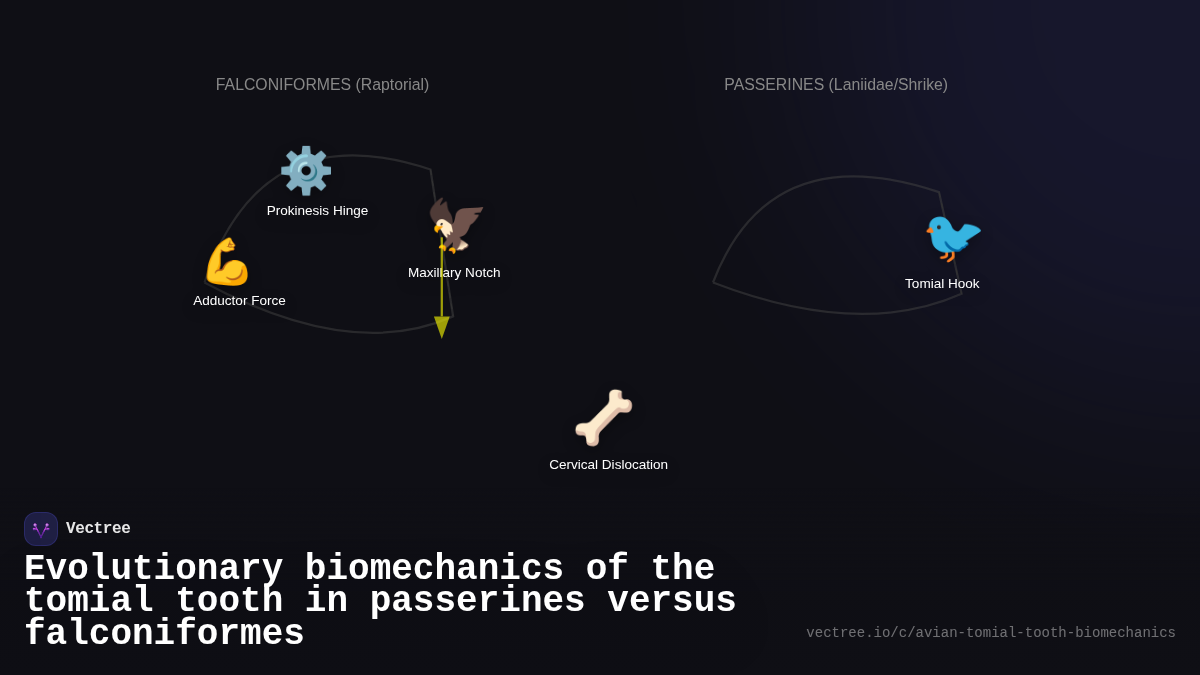 FALCONIFORMES (Raptorial)

PASSERINES (Laniidae/Shrike)

Prokinesis Hinge

Adductor Force

Maxillary Notch

Tomial Hook

Cervical Dislocation

Vectree

Evolutionary biomechanics of the tomial tooth in passerines versus falconiformes

vectree.io/c/avian-tomial-tooth-biomechanics